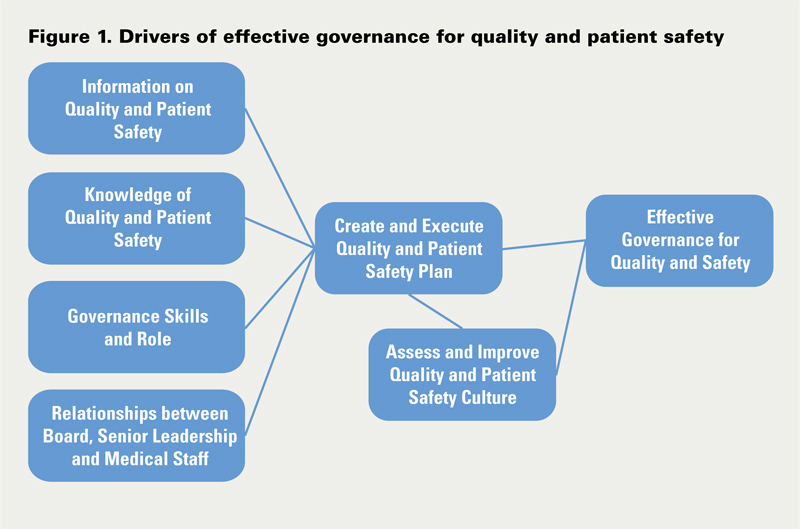 Figure 1. Drivers of effective governance for quality and patient safety

Information on Quality and Patient Safety

Knowledge of Quality and Patient Safety

Governance Skills and Role

Relationships between Board, Senior Leadership and Medical Staff

Create and Execute Quality and Patient Safety Plan

Assess and Improve Quality and Patient Safety Culture

Effective Governance for Quality and Safety